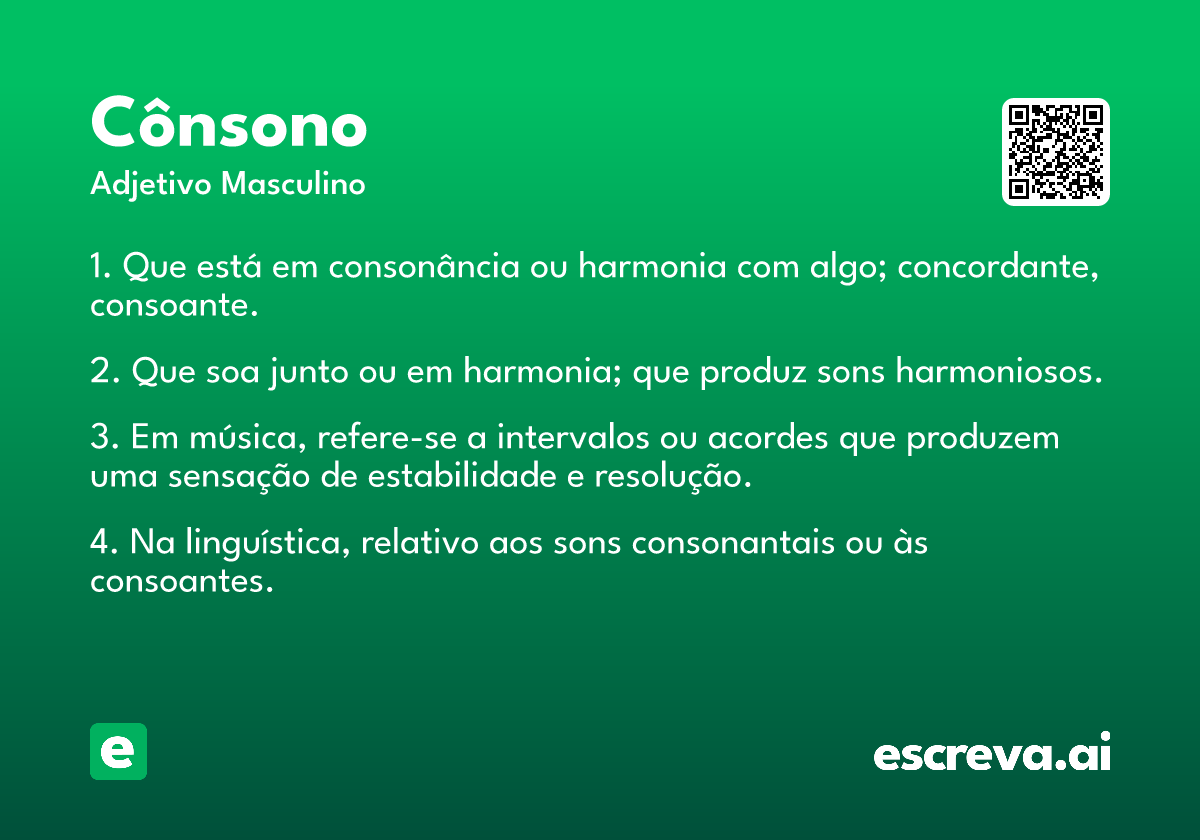 Cônsono

Adjetivo Masculino

1. Que está em consonância ou harmonia com algo; concordante, consoante.

2. Que soa junto ou em harmonia; que produz sons harmoniosos.

3. Em música, refere-se a intervalos ou acordes que produzem uma sensação de estabilidade e resolução.

4. Na linguística, relativo aos sons consonantais ou às consoantes.

e

escreva.ai